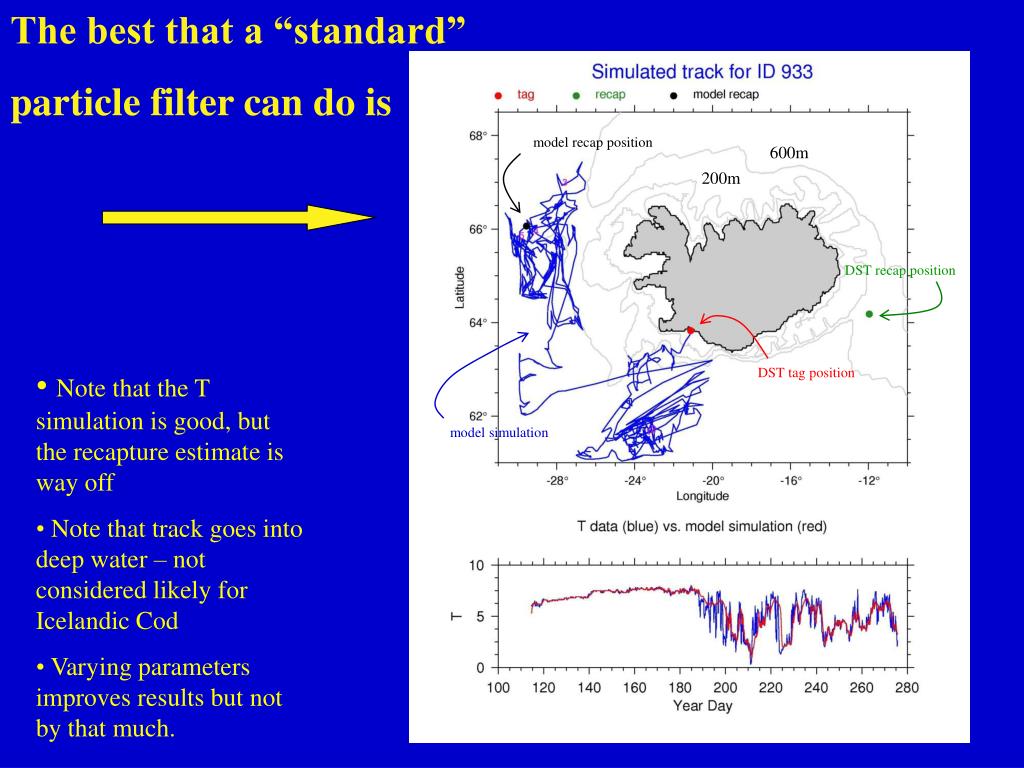 The best that a “standard” particle filter can do is

• Note that the T simulation is good, but the recapture estimate is way off

• Note that track goes into deep water – not considered likely for Icelandic Cod

• Varying parameters improves results but not by that much.

Simulated track for ID 933

tag recap model recap

model recap position

600m

200m

DST recap position

DST tag position

model simulation

68°

66°

64°

62°

Latitude

-28° -24° -20° -16° -12°

Longitude

T data (blue) vs. model simulation (red)

10

5

0

T

100 120 140 160 180 200 220 240 260 280

Year Day